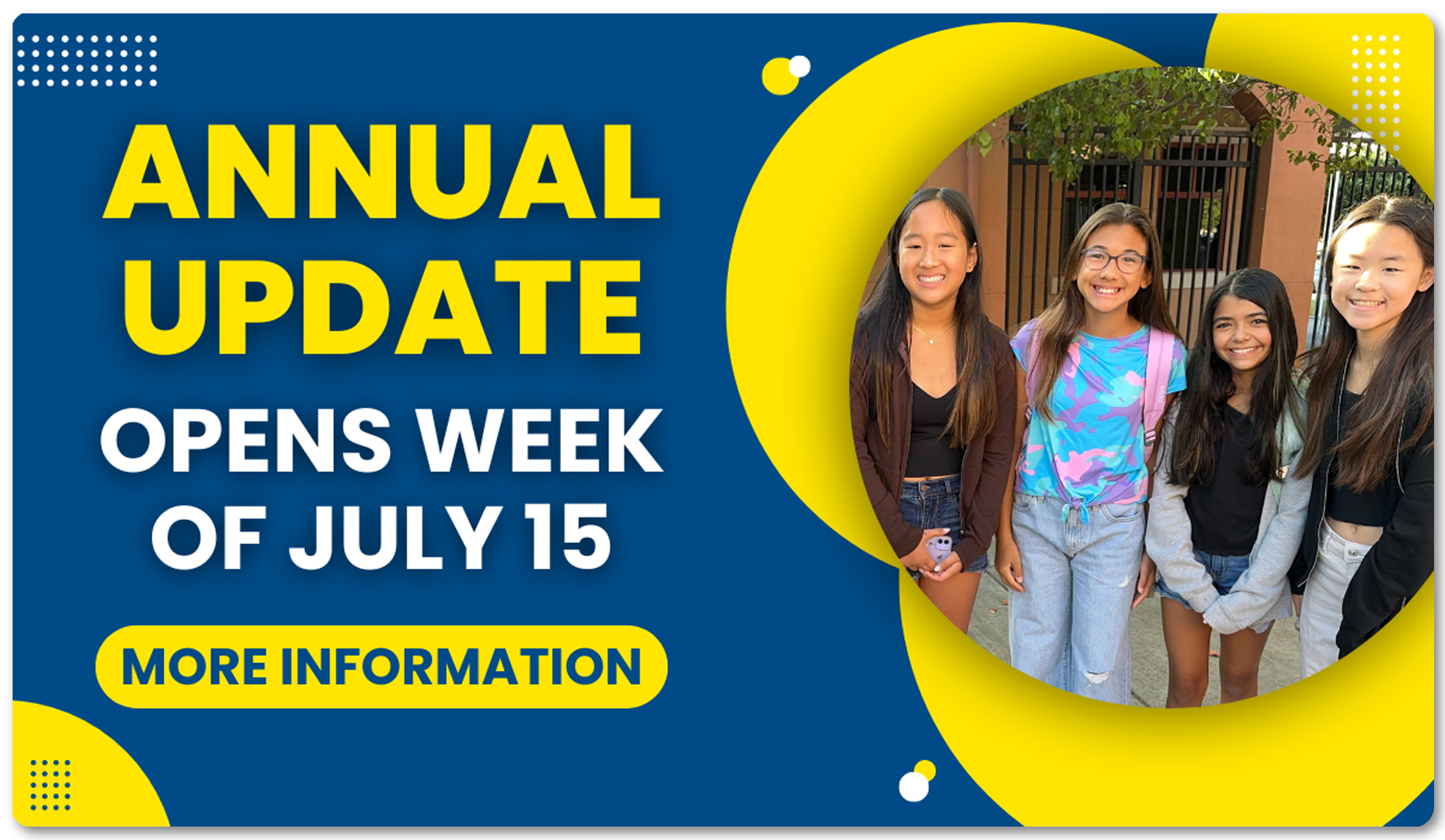 ANNUAL UPDATE

OPENS WEEK OF JULY 15

MORE INFORMATION